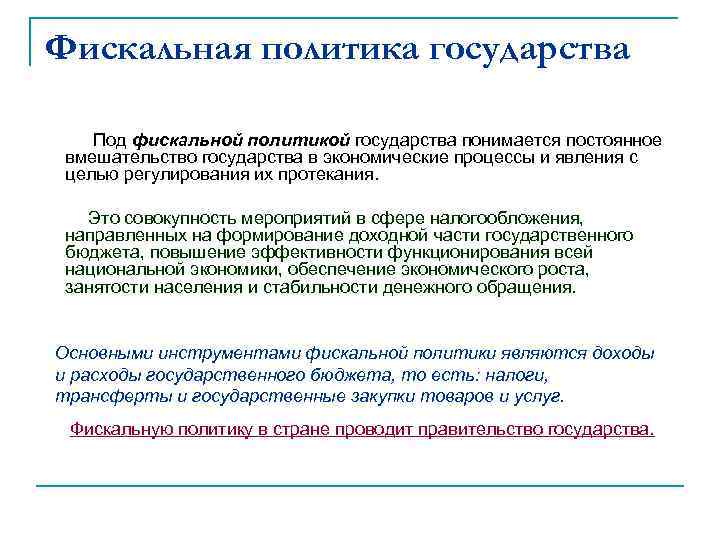 Фискальная политика государства

Под фискальной политикой государства понимается постоянное вмешательство государства в экономические процессы и явления с целью регулирования их протекания.

Это совокупность мероприятий в сфере налогообложения, направленных на формирование доходной части государственного бюджета, повышение эффективности функционирования всей национальной экономики, обеспечение экономического роста, занятости населения и стабильности денежного обращения.

Основными инструментами фискальной политики являются доходы и расходы государственного бюджета, то есть: налоги, трансферты и государственные закупки товаров и услуг.

Фискальную политику в стране проводит правительство государства.